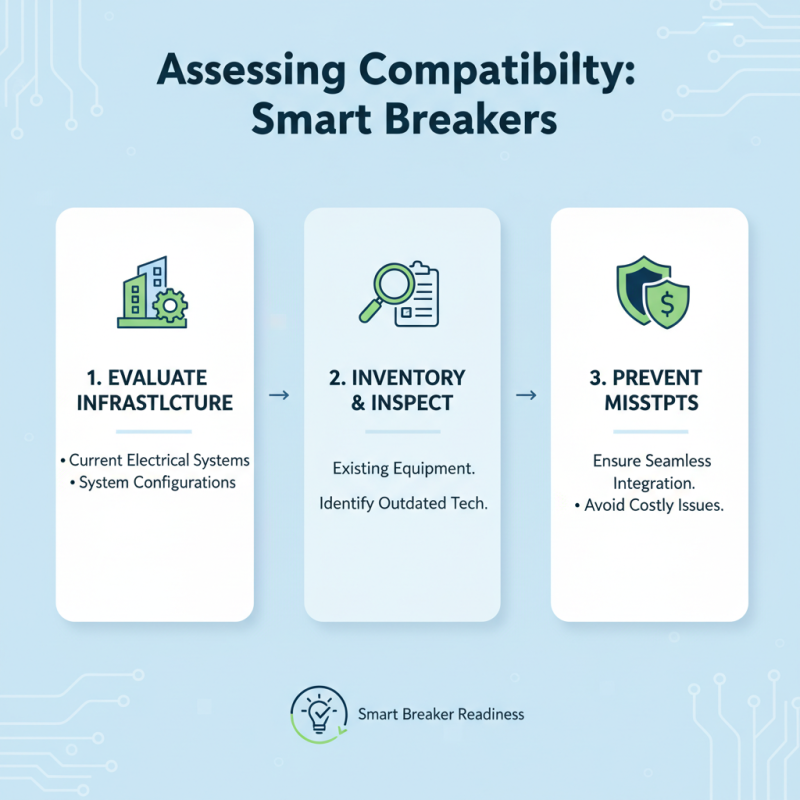 Assessing Compatibilty: Smart Breakers

1. EVALUATE INFRASTLCTURE

• Current Electrical Systems
• System Configurations

→

2. INVENTORY & INSPECT

Existing Equipment.

Identify Outdated Tech.

→

3. PREVENT MISSTPTS

Ensure Seamless Integration.
• Avoid Costly Issues.

Smart Breaker Readiness